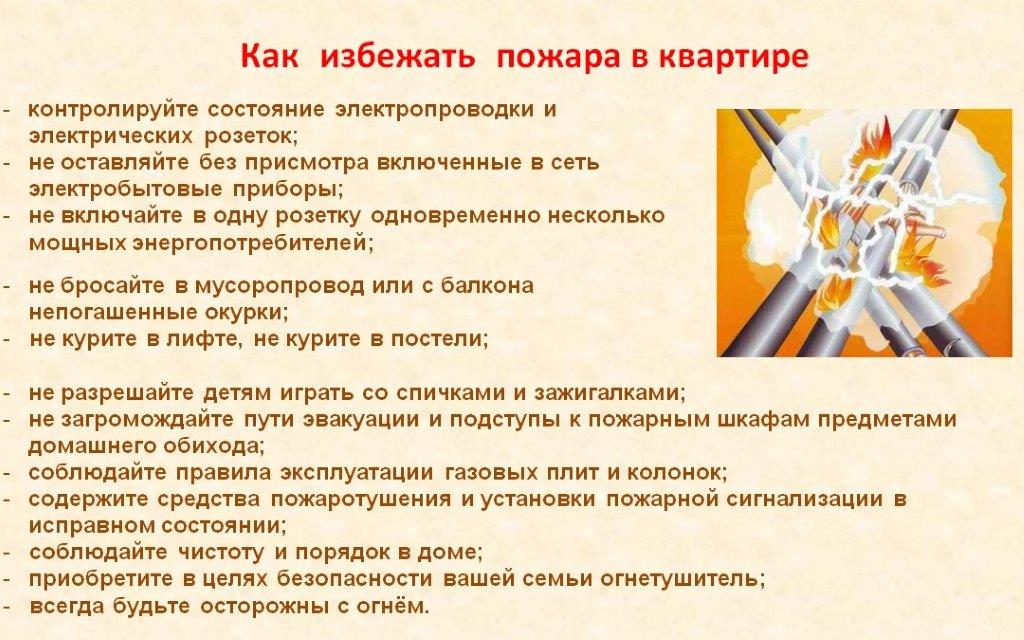 Как избежать пожара в квартире

- контролируйте состояние электропроводки и электрических розеток;
- не оставляйте без присмотра включенные в сеть электробытовые приборы;
- не включайте в одну розетку одновременно несколько мощных энергопотребителей;

- не бросайте в мусоропровод или с балкона непогашенные окурки;
- не курите в лифте, не курите в постели;

- не разрешайте детям играть со спичками и зажигалками;
- не загромождайте пути эвакуации и подступы к пожарным шкафам предметами домашнего обихода;
- соблюдайте правила эксплуатации газовых плит и колонок;
- содержите средства пожаротушения и установки пожарной сигнализации в исправном состоянии;
- соблюдайте чистоту и порядок в доме;
- приобретите в целях безопасности вашей семьи огнетушитель;
- всегда будьте осторожны с огнём.